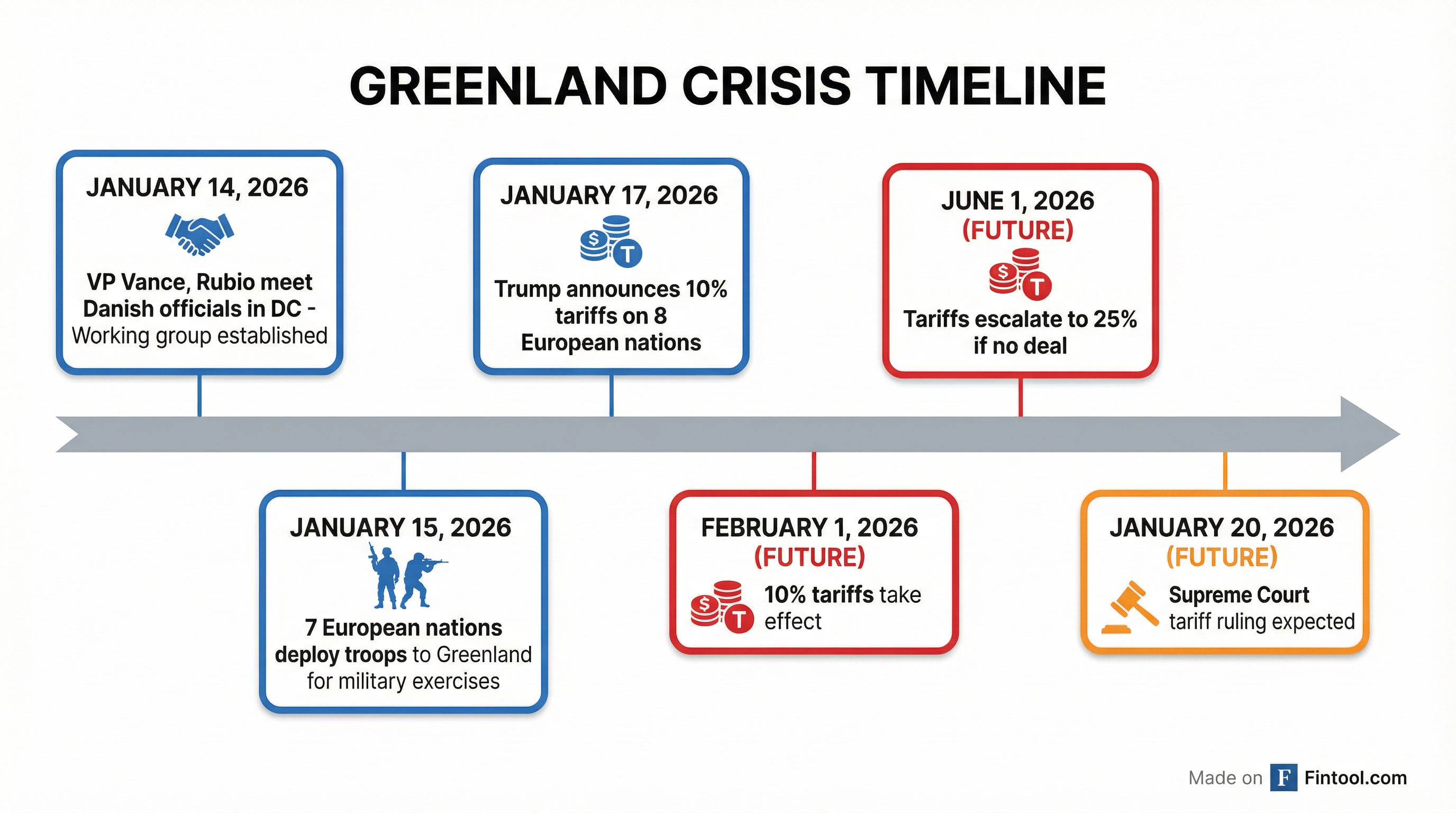 GREENLAND CRISIS TIMELINE

JANUARY 14, 2026
VP Vance, Rubio meet Danish officials in DC - Working group established

JANUARY 15, 2026
7 European nations deploy troops to Greenland for military exercises

JANUARY 17, 2026
$ T
Trump announces 10% tariffs on 8 European nations

FEBRUARY 1, 2026
(FUTURE)
$ T
10% tariffs take effect

JUNE 1, 2026
(FUTURE)
$ T
Tariffs escalate to 25% if no deal

JANUARY 20, 2026
(FUTURE)
Supreme Court tariff ruling expected

Made on F Fintool.com